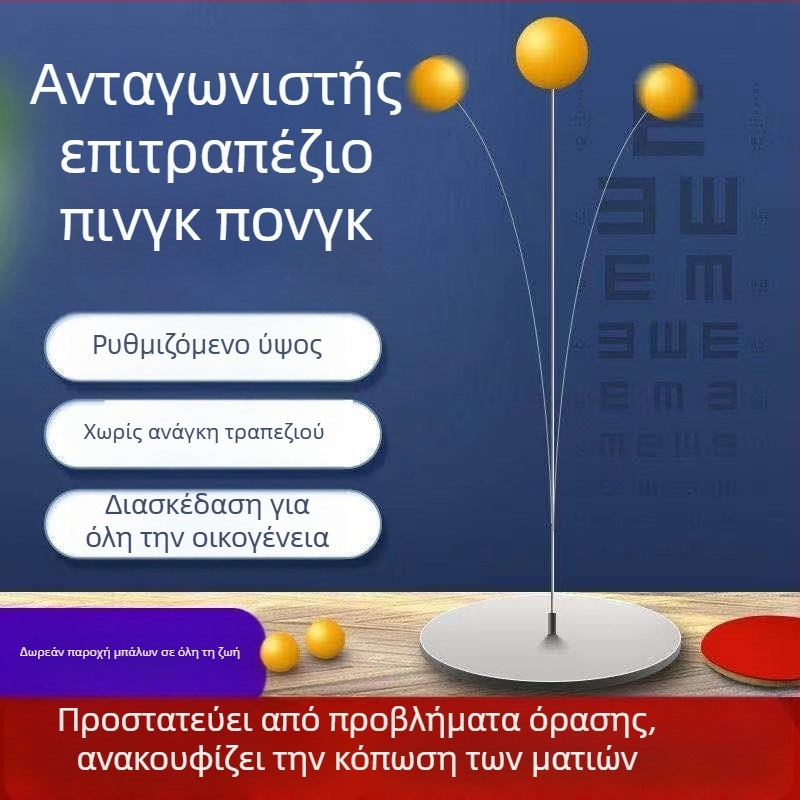 Ανταγωνιστής επιτραπέζιο πινγκ πονγκ

Ρυθμιζόμενο ύψος

Χωρίς ανάγκη τραπεζιού

Διασκέδαση για όλη την οικογένεια

Δωρεάν παροχή μπάλων σε όλη τη ζωή

Προστατεύει από προβλήματα όρασης, ανακουφίζει την κόπωση των ματιών